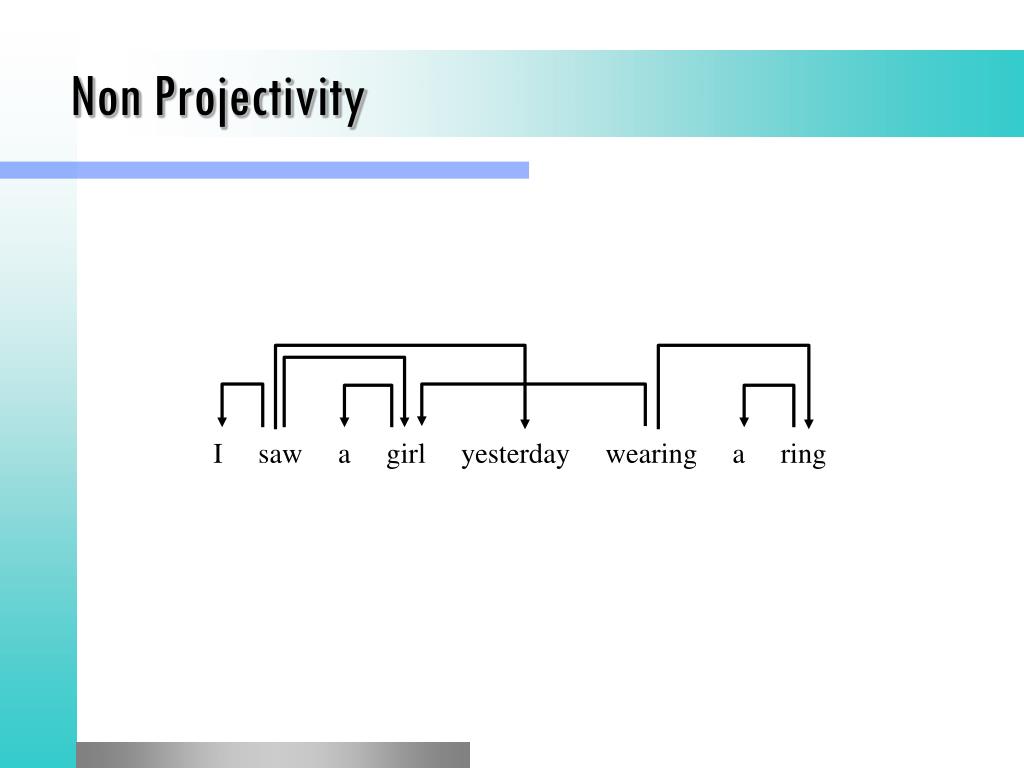 Non Projectivity

I saw a girl yesterday wearing a ring